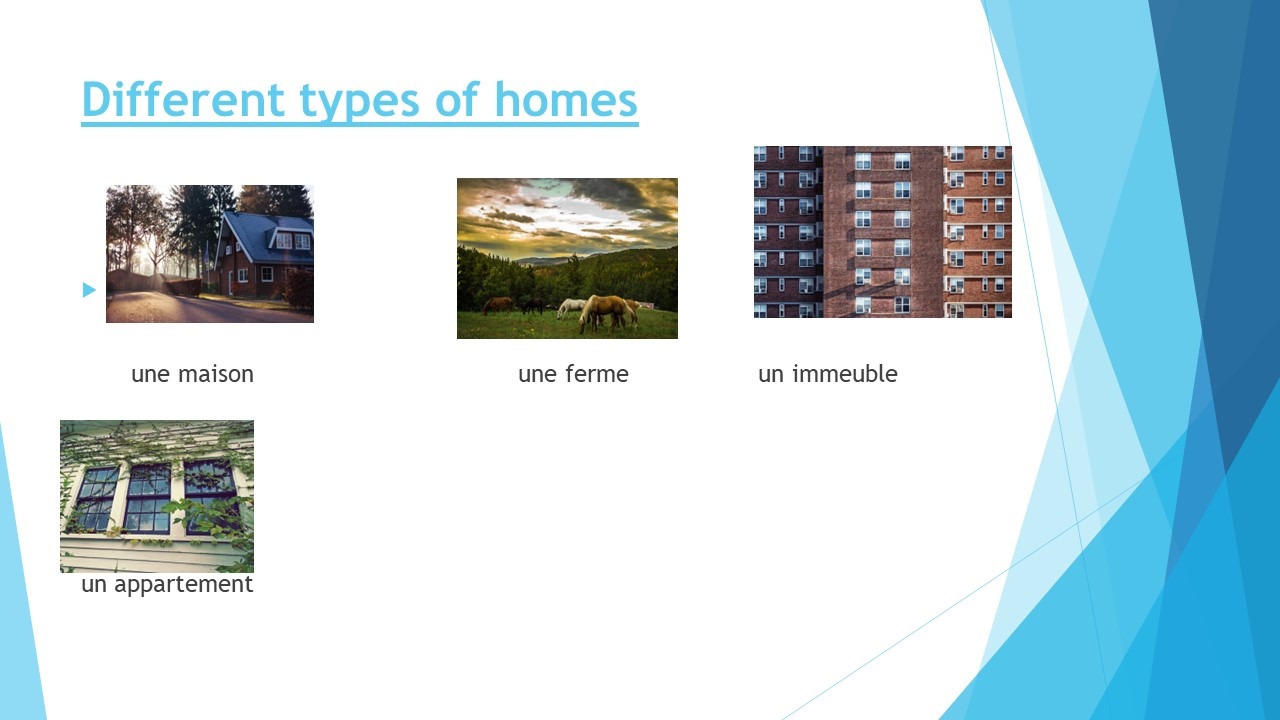 Different types of homes

une maison

une ferme

un immeuble

un appartement